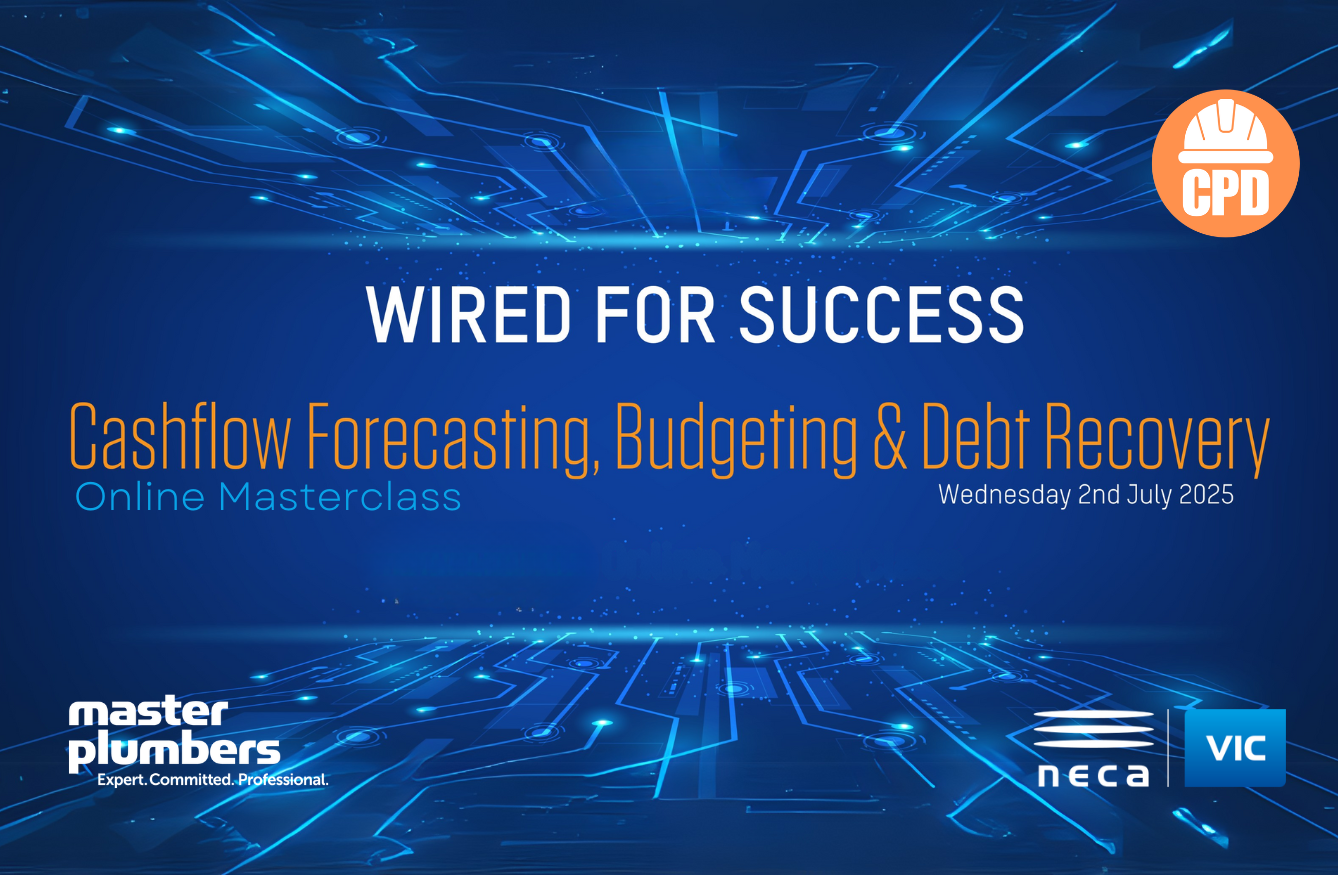 CPD

WIRED FOR SUCCESS

Cashflow Forecasting, Budgeting & Debt Recovery
Online Masterclass
Wednesday 2nd July 2025

master plumbers
Expert. Committed. Professional.

neca
VIC